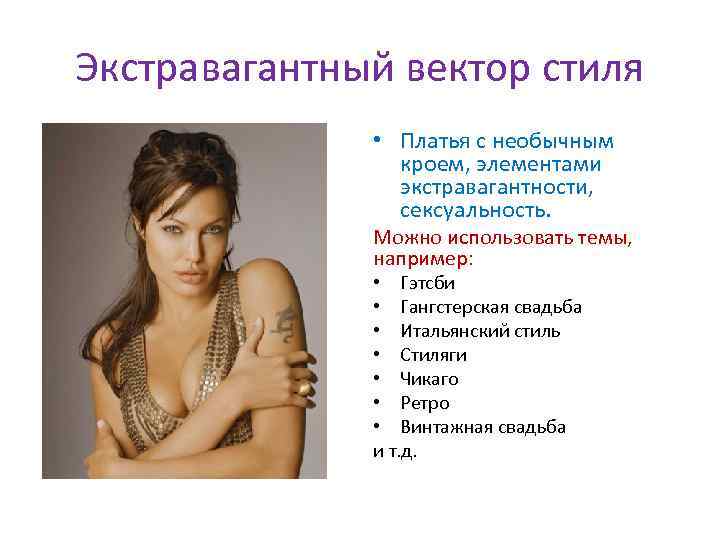 Экстравагантный вектор стиля

• Платья с необычным кроем, элементами экстравагантности, сексуальность.

Можно использовать темы, например:

• Гэтсби
• Гангстерская свадьба
• Итальянский стиль
• Стиляги
• Чикаго
• Ретро
• Винтажная свадьба

и т.д.